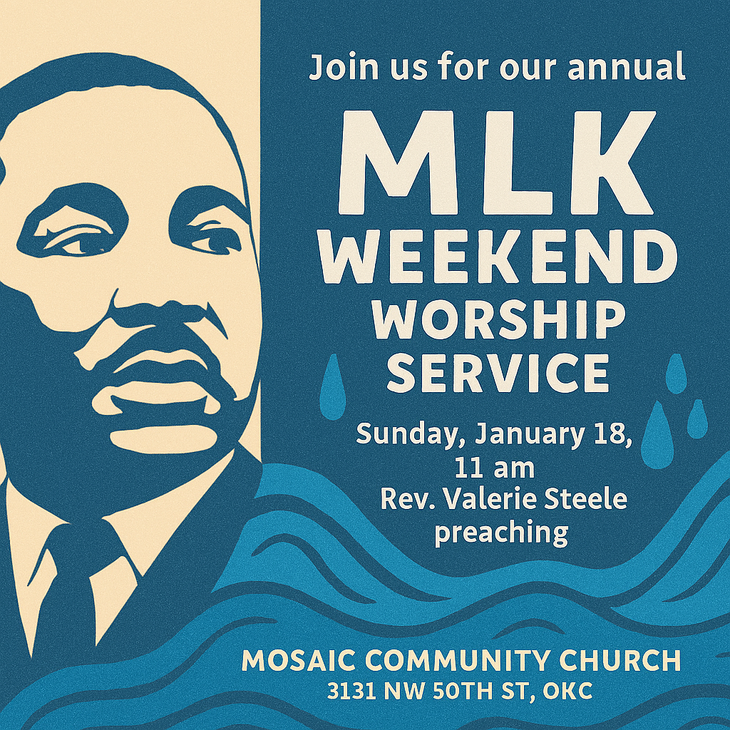 Join us for our annual

MLK WEEKEND WORSHIP SERVICE

Sunday, January 18, 11 am
Rev. Valerie Steele preaching

MOSAIC COMMUNITY CHURCH
3131 NW 50TH ST, OKC